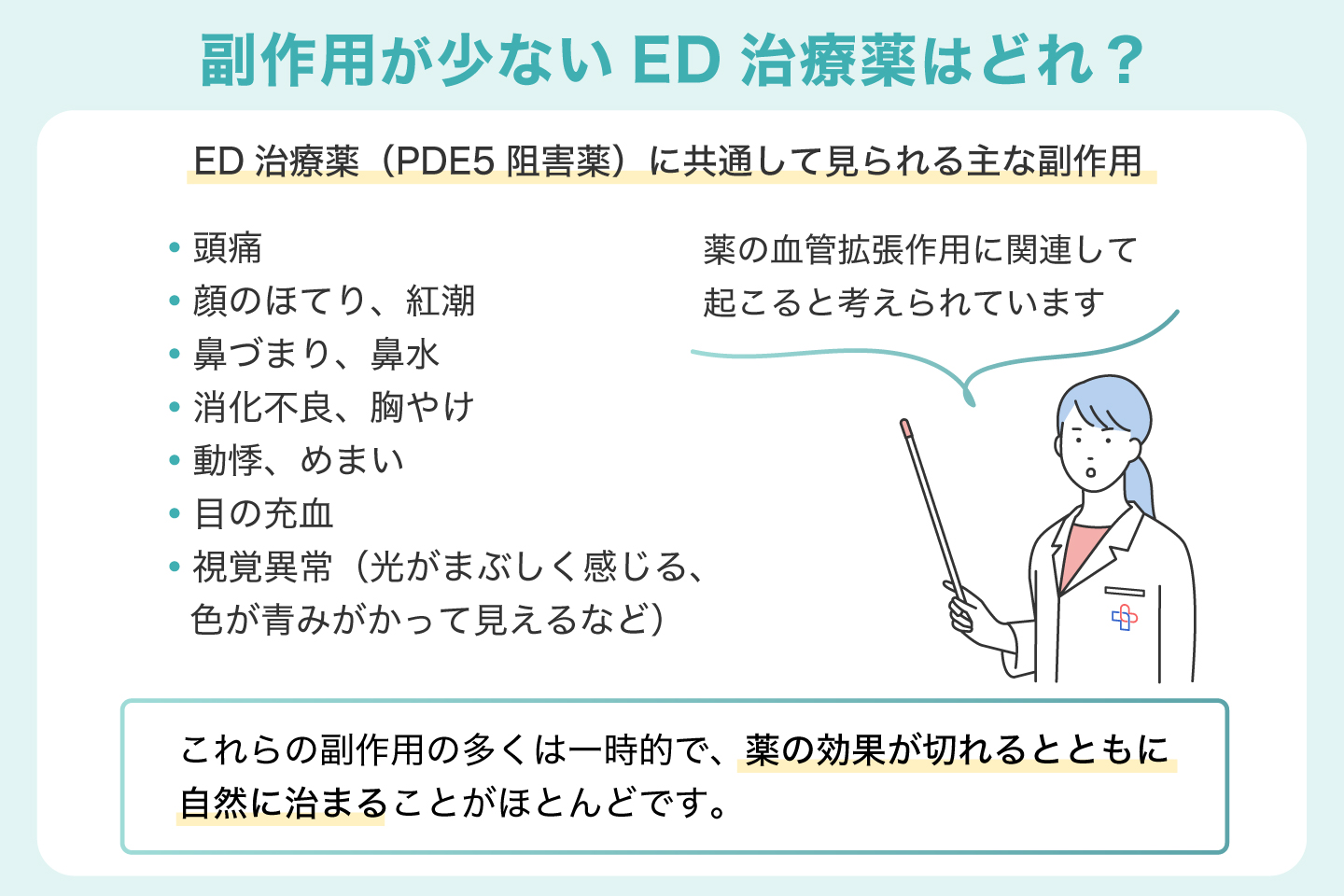 副作用が少ない ED 治療薬はどれ？

ED 治療薬（PDE5 阻害薬）に共通して見られる主な副作用

• 頭痛
• 顔のほてり、紅潮
• 鼻づまり、鼻水
• 消化不良、胸やけ
• 動悸、めまい
• 目の充血
• 視覚異常（光がまぶしく感じる、色が青みがかって見えるなど）

薬の血管拡張作用に関連して起こると考えられています

これらの副作用の多くは一時的で、薬の効果が切れるとともに自然に治まることがほとんどです。